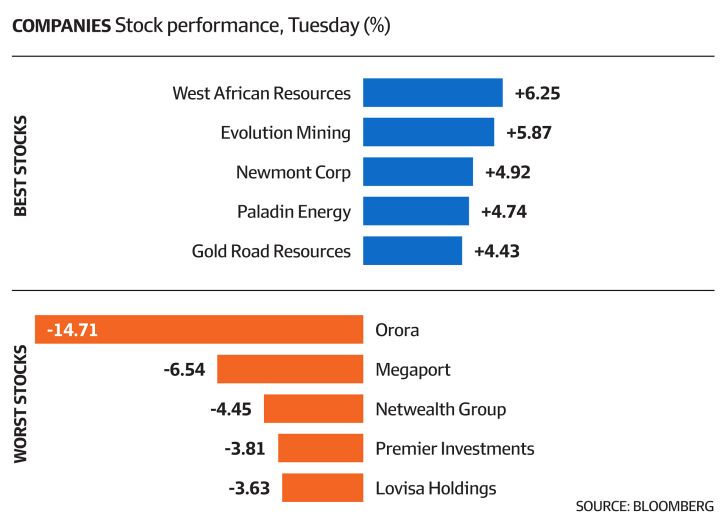 COMPANIES Stock performance, Tuesday (%)

BEST STOCKS

West African Resources +6.25
Evolution Mining +5.87
Newmont Corp +4.92
Paladin Energy +4.74
Gold Road Resources +4.43

WORST STOCKS

-14.71 Orora
-6.54 Megaport
-4.45 Netwealth Group
-3.81 Premier Investments
-3.63 Lovisa Holdings

SOURCE: BLOOMBERG